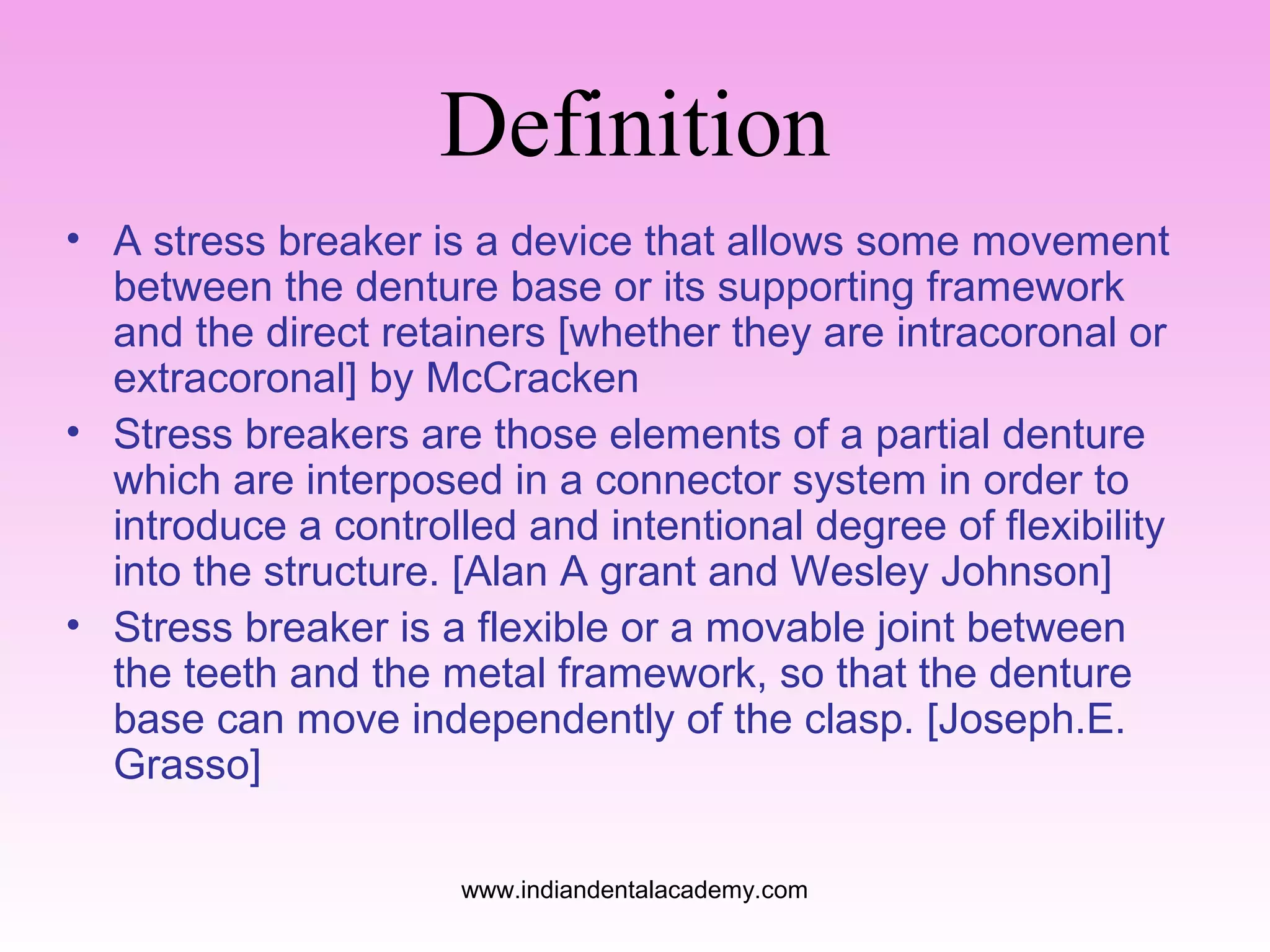 Definition

• A stress breaker is a device that allows some movement between the denture base or its supporting framework and the direct retainers [whether they are intracoronal or extracoronal] by McCracken

• Stress breakers are those elements of a partial denture which are interposed in a connector system in order to introduce a controlled and intentional degree of flexibility into the structure. [Alan A grant and Wesley Johnson]

• Stress breaker is a flexible or a movable joint between the teeth and the metal framework, so that the denture base can move independently of the clasp. [Joseph.E. Grasso]

www.indiandentalacademy.com